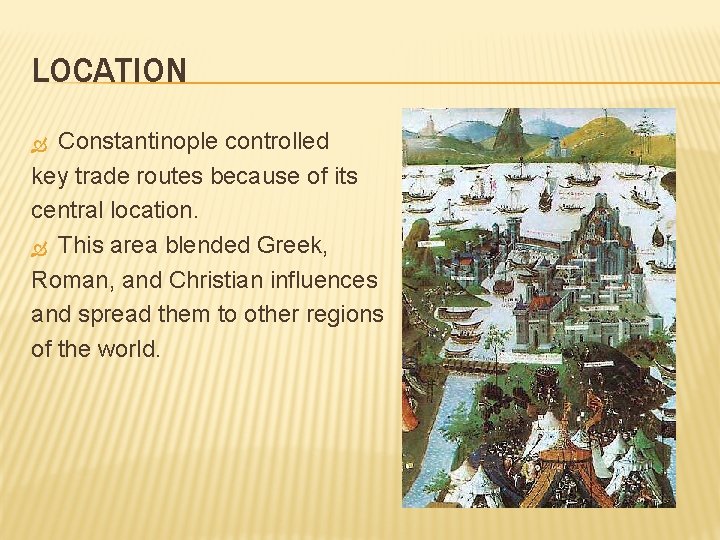 LOCATION

Constantinople controlled key trade routes because of its central location.

This area blended Greek, Roman, and Christian influences and spread them to other regions of the world.